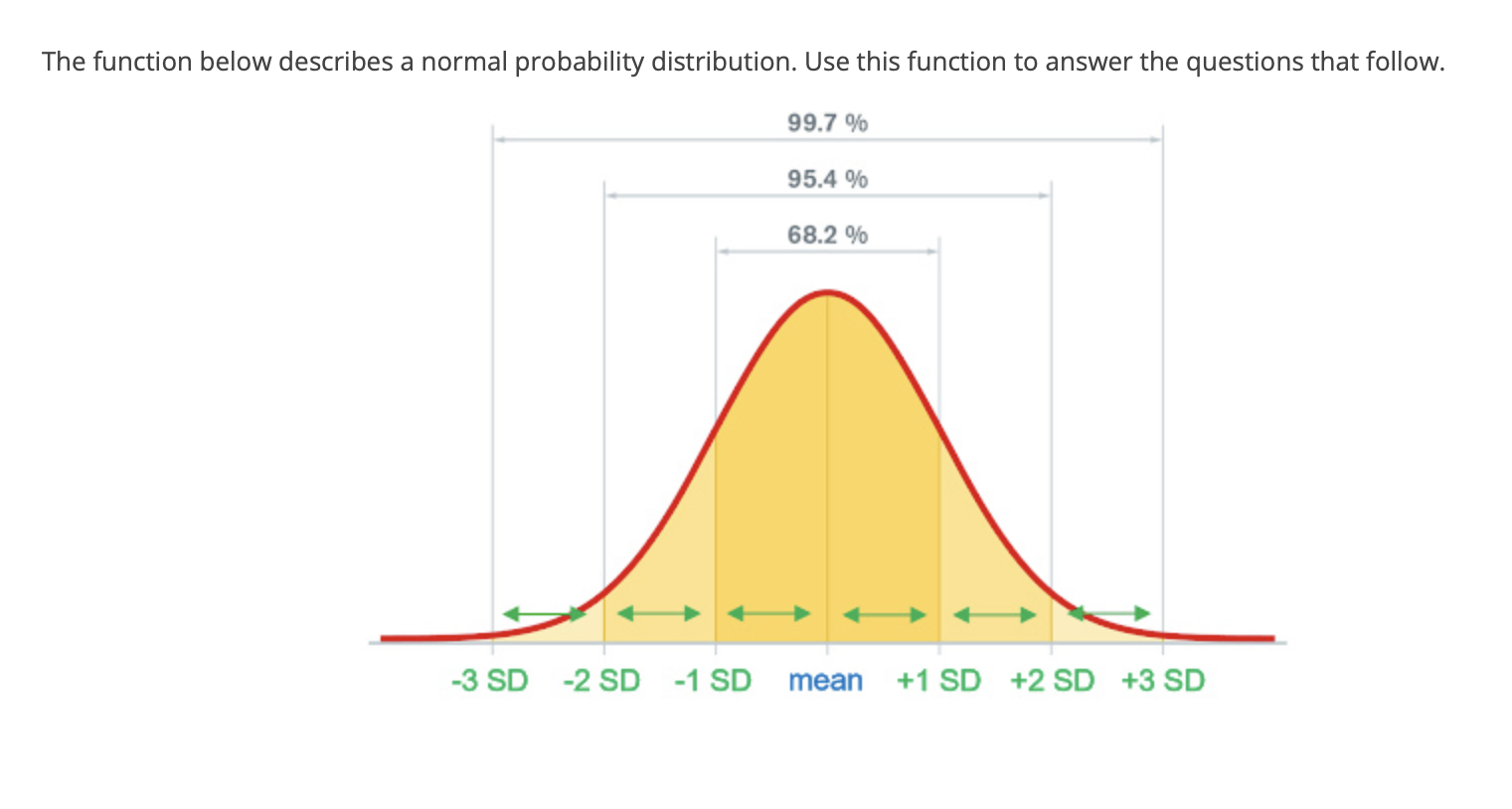 The function below describes a normal probability distribution. Use this function to answer the questions that follow.

99.7 %

95.4 %

68.2 %

-3 SD -2 SD -1 SD mean +1 SD +2 SD +3 SD